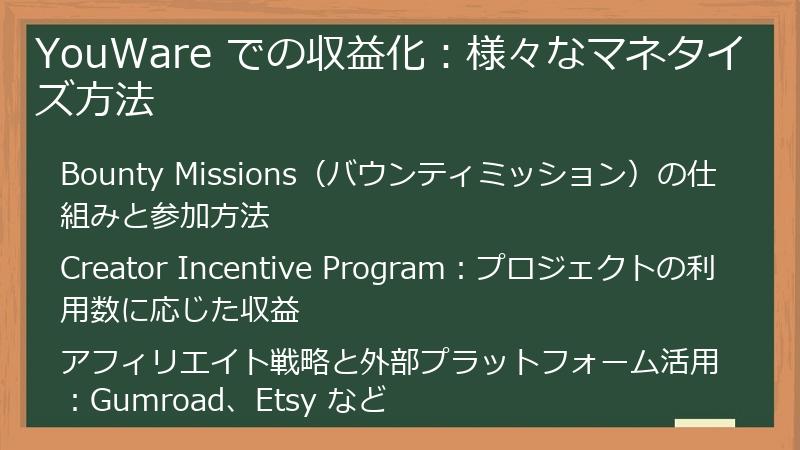 YouWare での収益化：様々なマネタイズ方法

Bounty Missions（バウンティミッション）の仕組みと参加方法

Creator Incentive Program：プロジェクトの利用数に応じた収益

アフィリエイト戦略と外部プラットフォーム活用：Gumroad、Etsy など